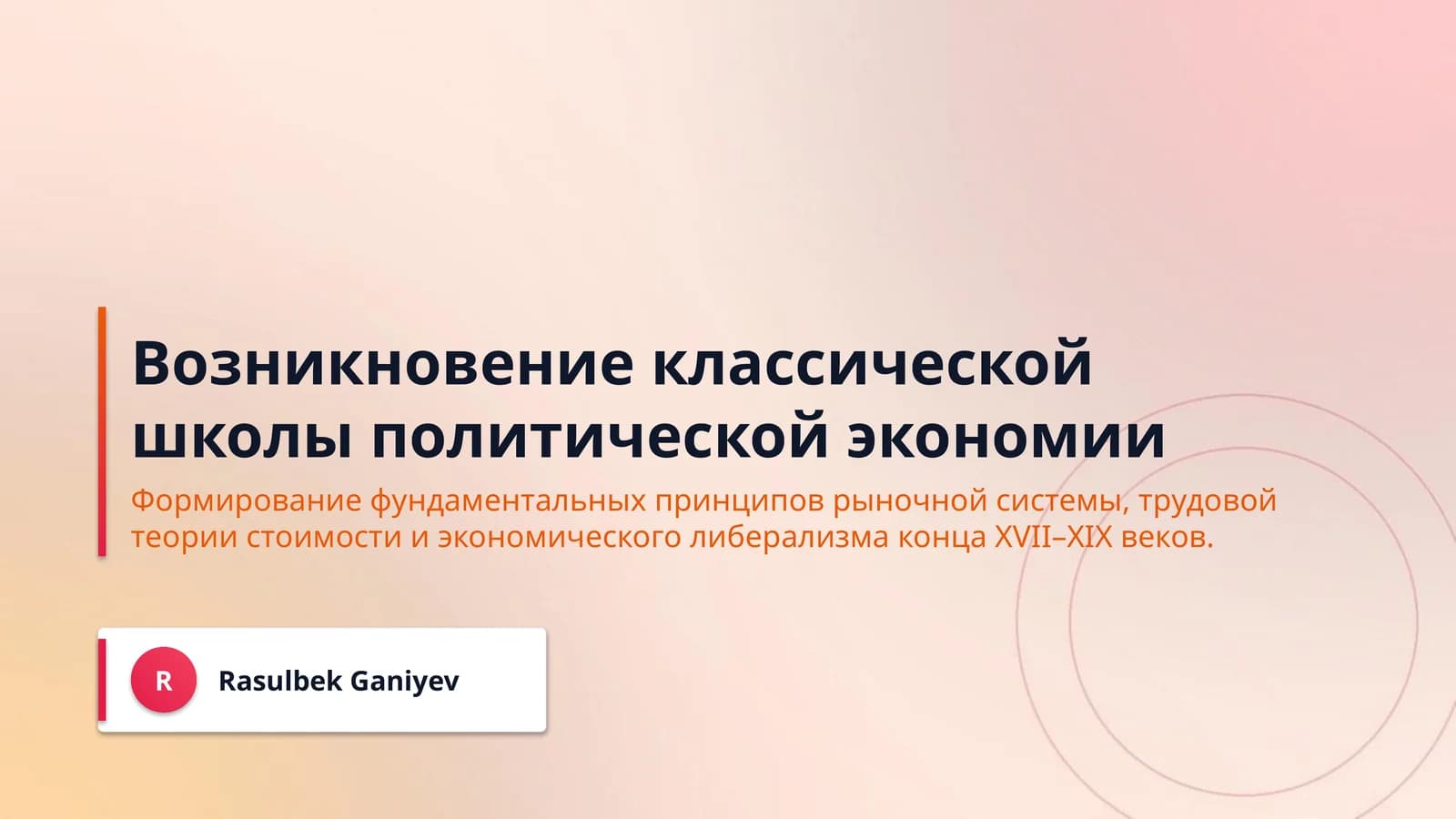 Возникновение классической школы политической экономии

Формирование фундаментальных принципов рыночной системы, трудовой теории стоимости и экономического либерализма конца XVII–XIX веков.

R

Rasulbek Ganiyev